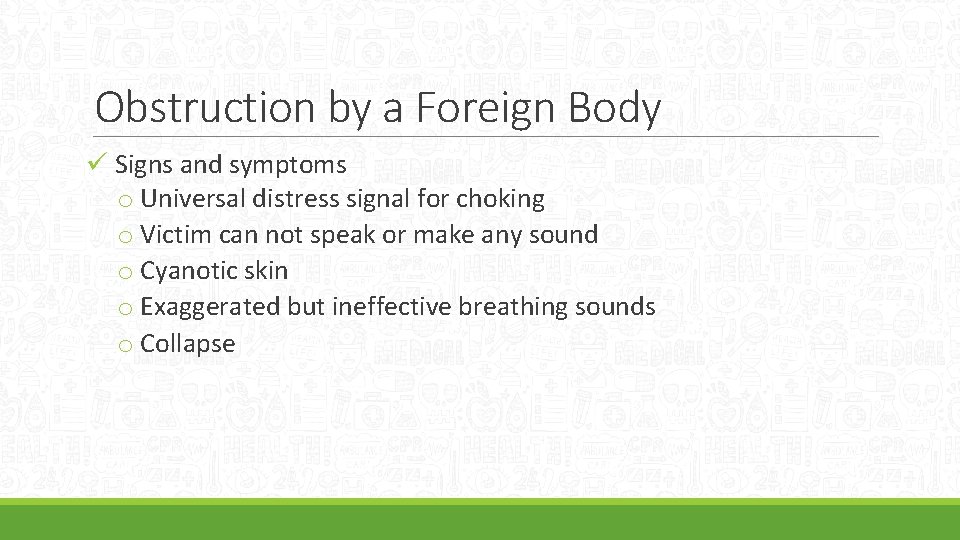 Obstruction by a Foreign Body

✓ Signs and symptoms
o Universal distress signal for choking
o Victim can not speak or make any sound
o Cyanotic skin
o Exaggerated but ineffective breathing sounds
o Collapse